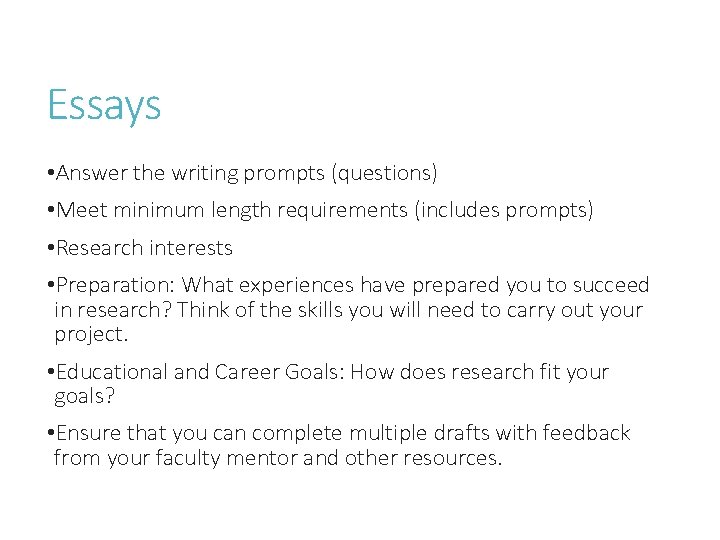 Essays

•Answer the writing prompts (questions)

•Meet minimum length requirements (includes prompts)

•Research interests

•Preparation: What experiences have prepared you to succeed in research? Think of the skills you will need to carry out your project.

•Educational and Career Goals: How does research fit your goals?

•Ensure that you can complete multiple drafts with feedback from your faculty mentor and other resources.